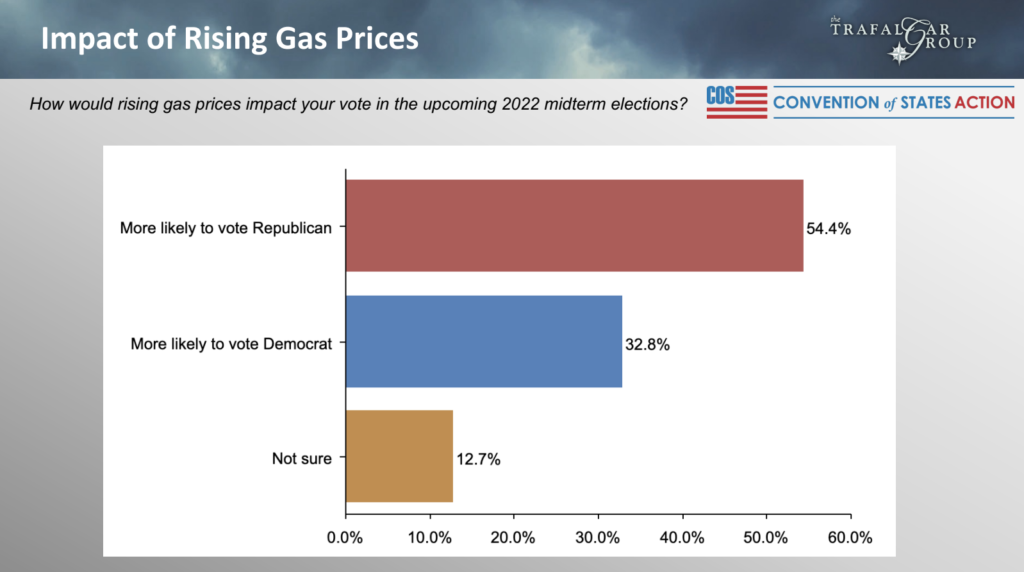 Impact of Rising Gas Prices

the TRAFALGAR GROUP

How would rising gas prices impact your vote in the upcoming 2022 midterm elections?

COS CONVENTION of STATES ACTION

More likely to vote Republican 54.4%

More likely to vote Democrat 32.8%

Not sure 12.7%

0.0% 10.0% 20.0% 30.0% 40.0% 50.0% 60.0%